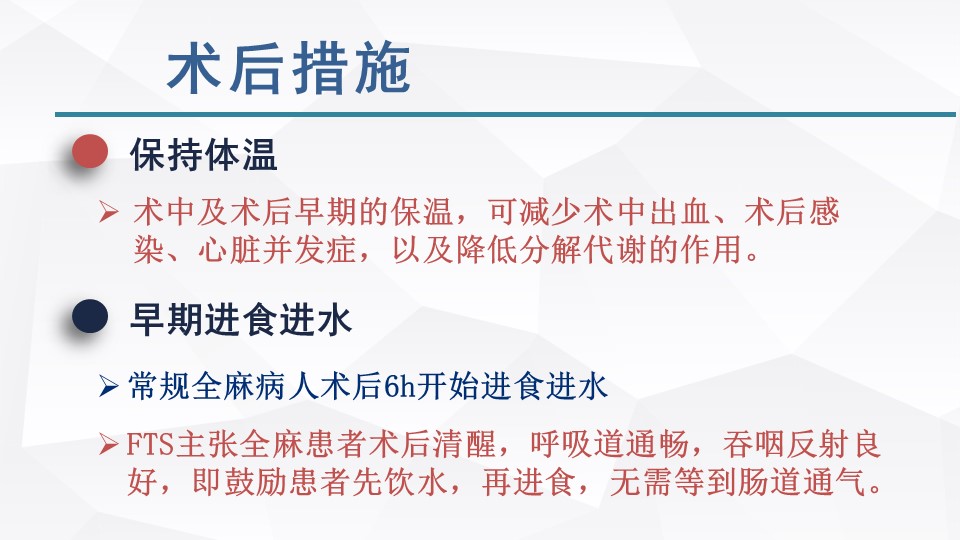 术后措施

保持体温

➢ 术中及术后早期的保温，可减少术中出血、术后感染、心脏并发症，以及降低分解代谢的作用。

早期进食进水

➢ 常规全麻病人术后6h开始进食进水

➢ FTS主张全麻患者术后清醒，呼吸道通畅，吞咽反射良好，即鼓励患者先饮水，再进食，无需等到肠道通气。